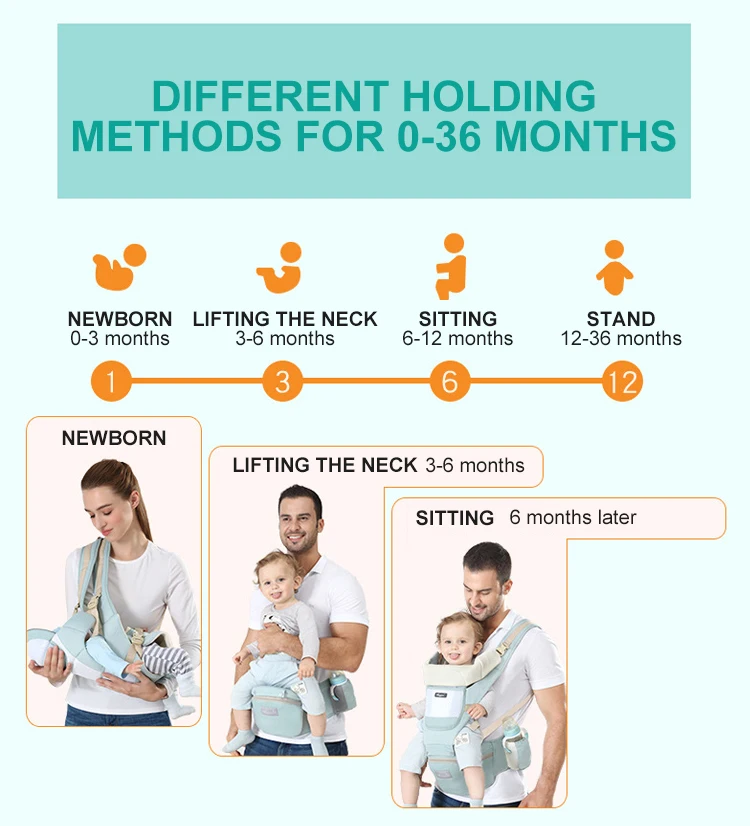 DIFFERENT HOLDING METHODS FOR 0-36 MONTHS

NEWBORN
0-3 months

LIFTING THE NECK
3-6 months

SITTING
6-12 months

STAND
12-36 months

1

3

6

12

NEWBORN

LIFTING THE NECK 3-6 months

SITTING 6 months later